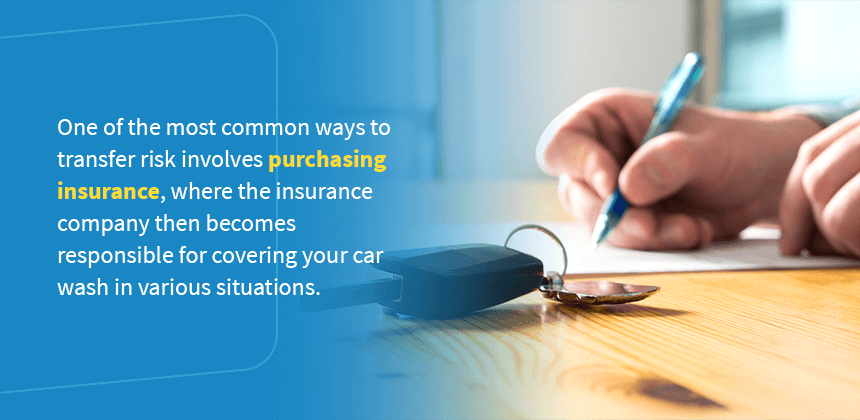 One of the most common ways to transfer risk involves purchasing insurance, where the insurance company then becomes responsible for covering your car wash in various situations.